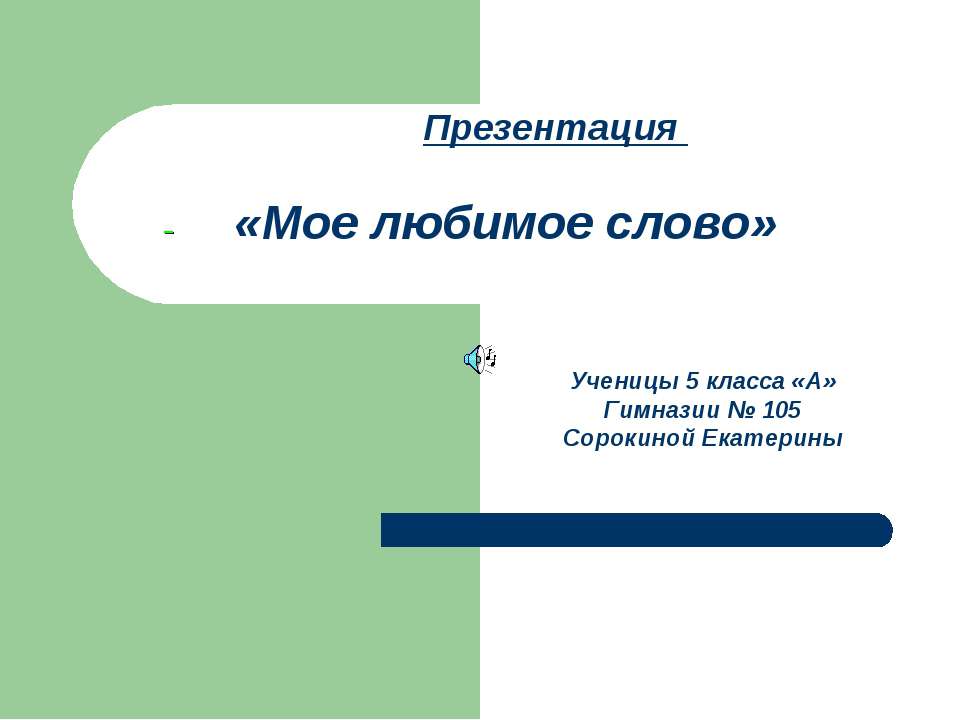 Презентация

«Мое любимое слово»

Ученицы 5 класса «А»
Гимназии № 105
Сорокиной Екатерины